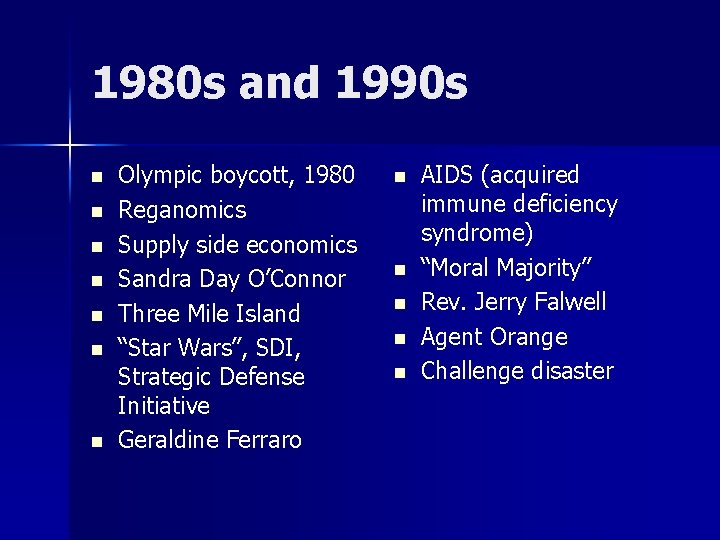 1980s and 1990s

- Olympic boycott, 1980
- Reganomics
- Supply side economics
- Sandra Day O'Connor
- Three Mile Island
- "Star Wars", SDI, Strategic Defense Initiative
- Geraldine Ferraro

- AIDS (acquired immune deficiency syndrome)
- "Moral Majority"
- Rev. Jerry Falwell
- Agent Orange
- Challenge disaster